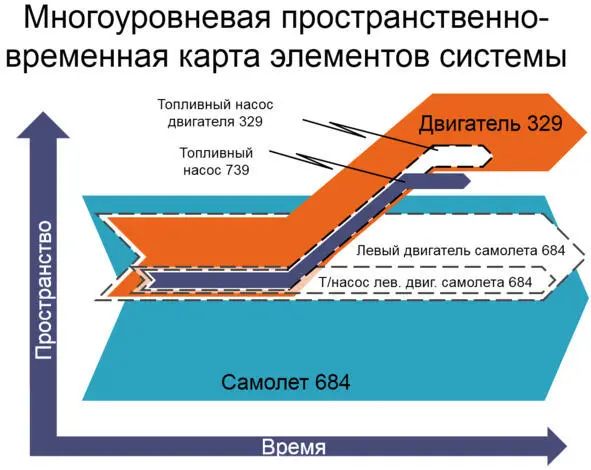 Многоуровневая пространственно-временная карта элементов системы

Топливный насос двигателя 329

Двигатель 329

Топливный насос 739

Левый двигатель самолета 684

Т/насос лев. двиг. самолета 684

Пространство

Самолет 684

Время